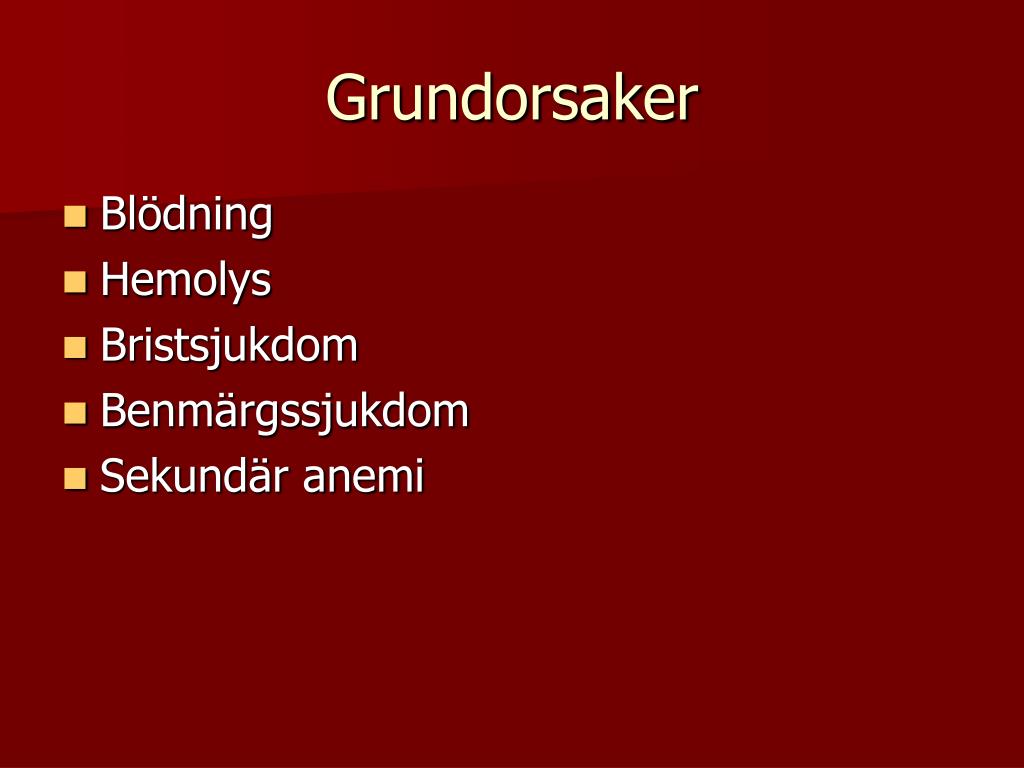 Grundorsaker

- Blödning
- Hemolys
- Bristsjukdom
- Benmärgssjukdom
- Sekundär anemi